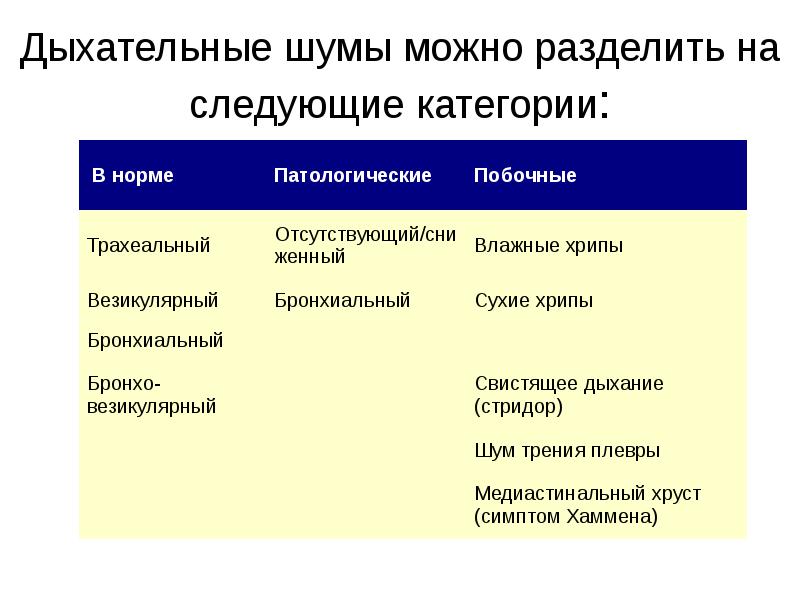 Дыхательные шумы можно разделить на следующие категории:

| В норме | Патологические | Побочные |
|---|---|---|
| Трахеальный | Отсутствующий/сниженный | Влажные хрипы |
| Везикулярный | Бронхиальный | Сухие хрипы |
| Бронхиальный | | |
| Бронхо-везикулярный | | Свистящее дыхание (стридор) |
| | | Шум трения плевры |
| | | Медиастинальный хруст (симптом Хаммена) |